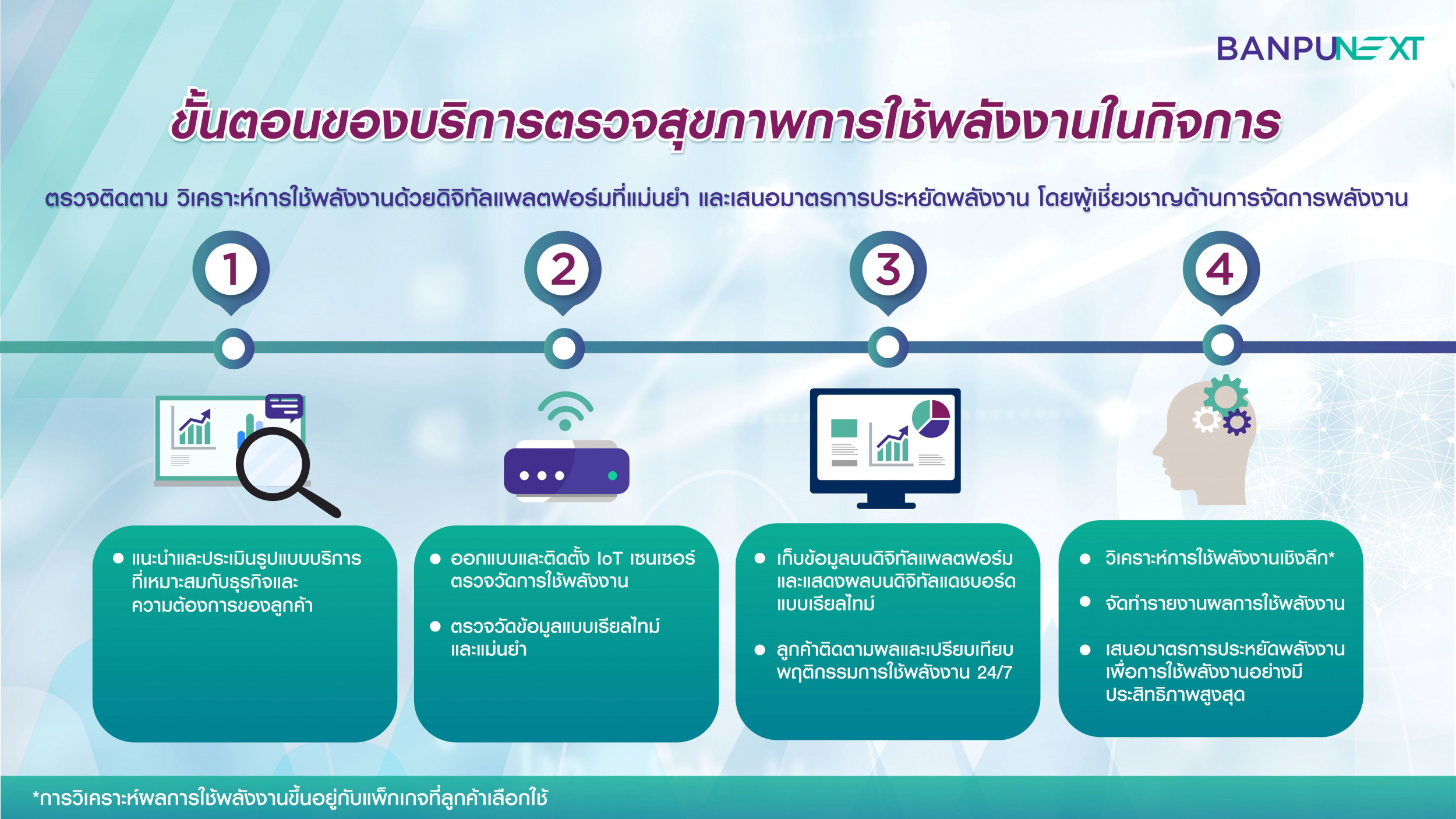 BANPUNEXT

ขั้นตอนของบริการตรวจสุขภาพการใช้พลังงานในกิจการ

ตรวจติดตาม วิเคราะห์การใช้พลังงานด้วยดิจิทัลแพลตฟอร์มที่แม่นยำ และเสนอมาตรการประหยัดพลังงาน โดยผู้เชี่ยวชาญด้านการจัดการพลังงาน

1

2

3

4

● แนะนำและประเมินรูปแบบบริการที่เหมาะสมกับธุรกิจและความต้องการของลูกค้า

● ออกแบบและติดตั้ง IoT เซนเซอร์ตรวจวัดการใช้พลังงาน

● ตรวจวัดข้อมูลแบบเรียลไทม์และแม่นยำ

● เก็บข้อมูลบนดิจิทัลแพลตฟอร์มและแสดงผลบนดิจิทัลแดชบอร์ดแบบเรียลไทม์

● ลูกค้าติดตามผลและเปรียบเทียบพฤติกรรมการใช้พลังงาน 24/7

● วิเคราะห์การใช้พลังงานเชิงลึก*

● จัดทำรายงานผลการใช้พลังงาน

● เสนอมาตรการประหยัดพลังงานเพื่อการใช้พลังงานอย่างมีประสิทธิภาพสูงสุด

*การวิเคราะห์ผลการใช้พลังงานขึ้นอยู่กับแพ็กเกจที่ลูกค้าเลือกใช้